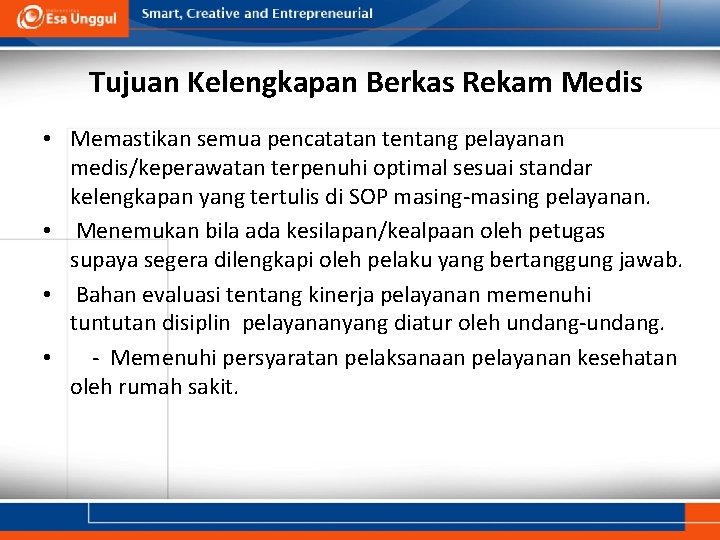 Esa Unggul

Smart, Creative and Entrepreneurial

Tujuan Kelengkapan Berkas Rekam Medis

• Memastikan semua pencatatan tentang pelayanan medis/keperawatan terpenuhi optimal sesuai standar kelengkapan yang tertulis di SOP masing-masing pelayanan.

• Menemukan bila ada kesilapan/kealpaan oleh petugas supaya segera dilengkapi oleh pelaku yang bertanggung jawab.

• Bahan evaluasi tentang kinerja pelayanan memenuhi tuntutan disiplin pelayananyang diatur oleh undang-undang.

• - Memenuhi persyaratan pelaksanaan pelayanan kesehatan oleh rumah sakit.